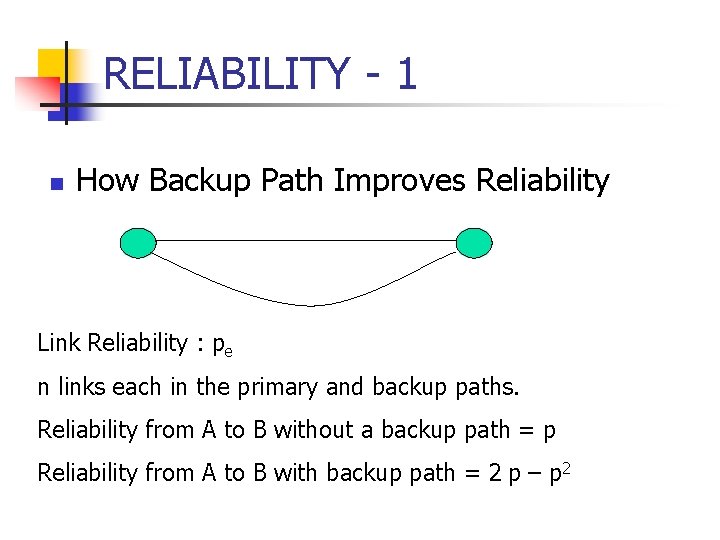 RELIABILITY - 1

How Backup Path Improves Reliability

Link Reliability : $p_e$

n links each in the primary and backup paths.

Reliability from A to B without a backup path = p

Reliability from A to B with backup path = $2p - p^2$